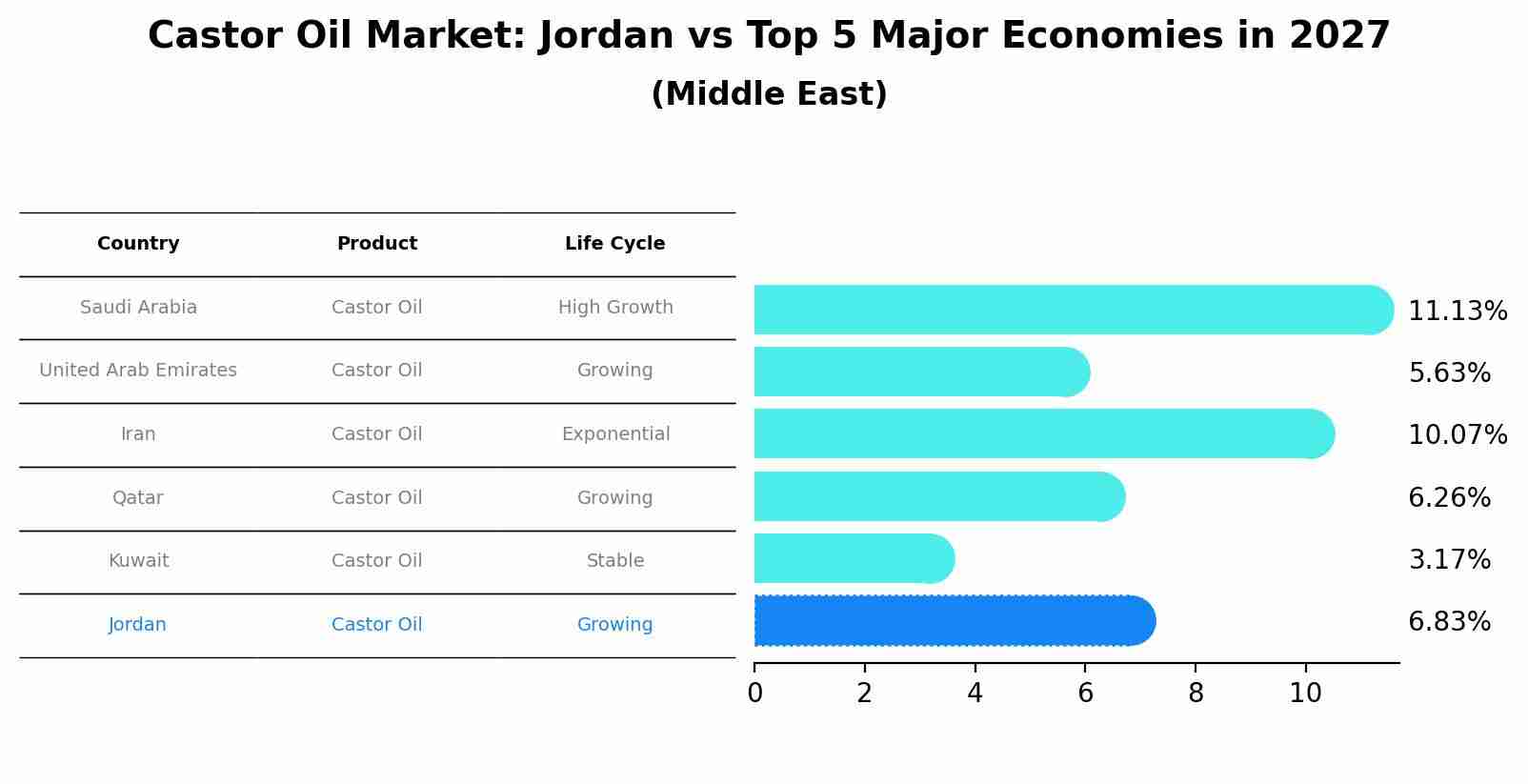 Castor Oil Market: Jordan vs Top 5 Major Economies in 2027
(Middle East)

| Country | Product | Life Cycle |
|---|---|---|
| Saudi Arabia | Castor Oil | High Growth |
| United Arab Emirates | Castor Oil | Growing |
| Iran | Castor Oil | Exponential |
| Qatar | Castor Oil | Growing |
| Kuwait | Castor Oil | Stable |
| Jordan | Castor Oil | Growing |

11.13%
5.63%
10.07%
6.26%
3.17%
6.83%

0 2 4 6 8 10